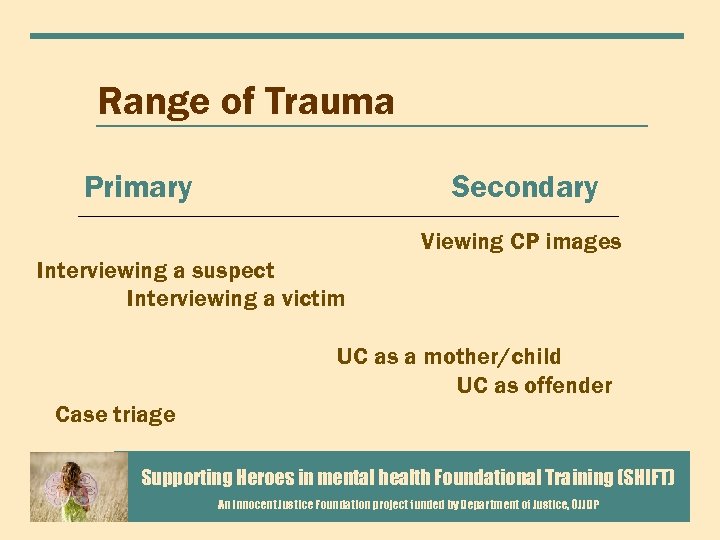 Range of Trauma

Primary

Secondary

Viewing CP images

Interviewing a suspect

Interviewing a victim

UC as a mother/child

UC as offender

Case triage

Supporting Heroes in mental health Foundational Training (SHIFT)

An Innocent Justice Foundation project funded by Department of Justice, OJJDP